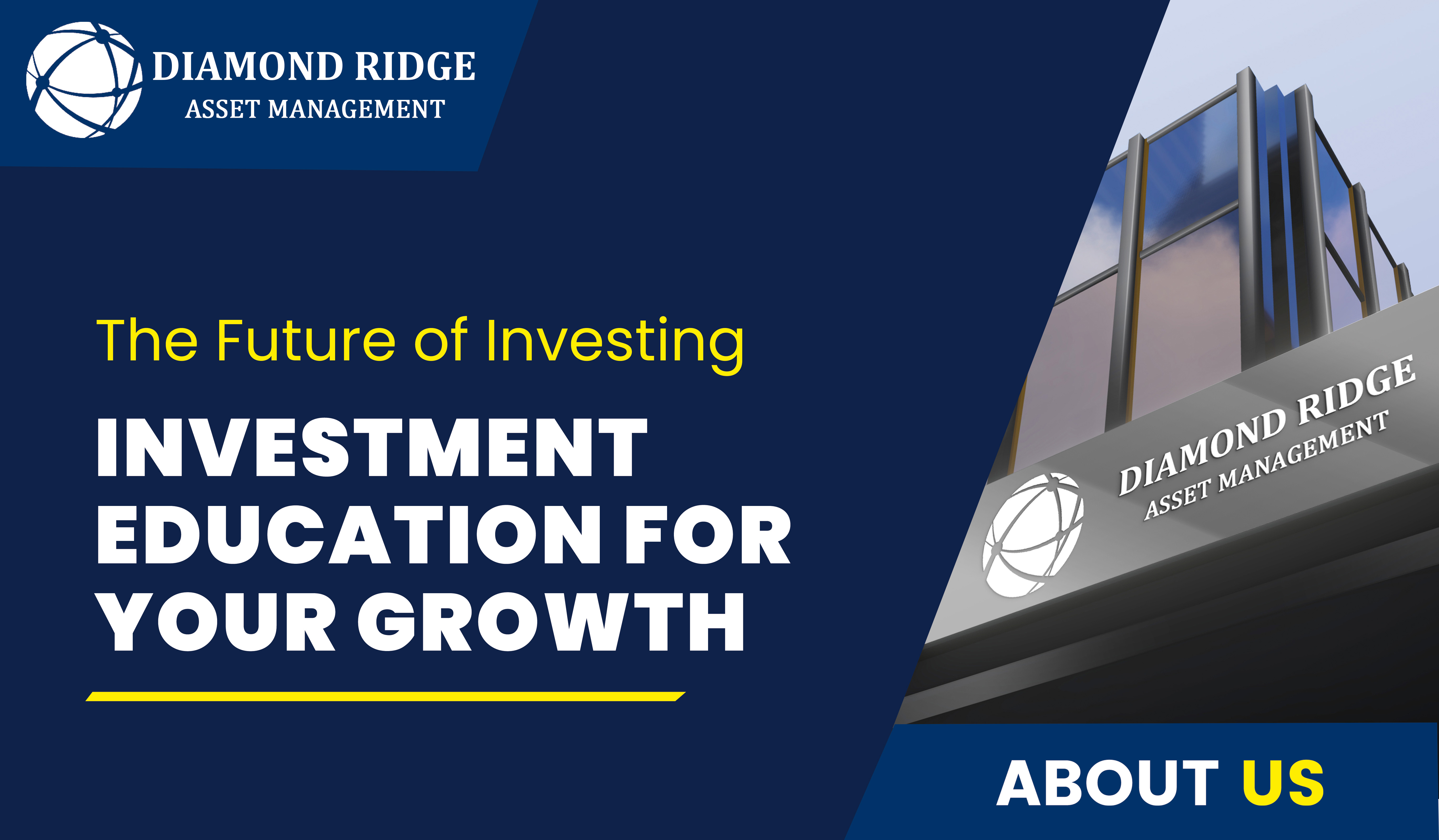 DIAMOND RIDGE
ASSET MANAGEMENT

The Future of Investing

INVESTMENT EDUCATION FOR YOUR GROWTH

DIAMOND RIDGE
ASSET MANAGEMENT

ABOUT US